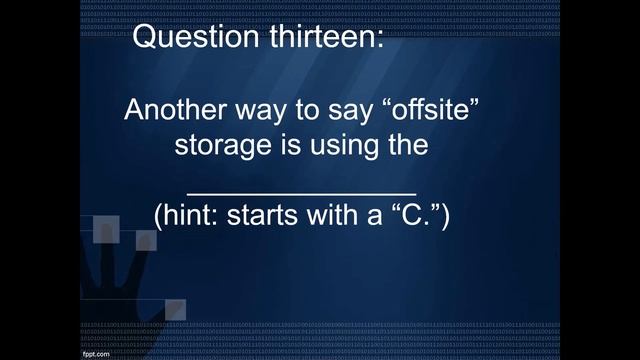 Question thirteen:

Another way to say “offsite” storage is using the

________________

(hint: starts with a “C.”)

fppt.com